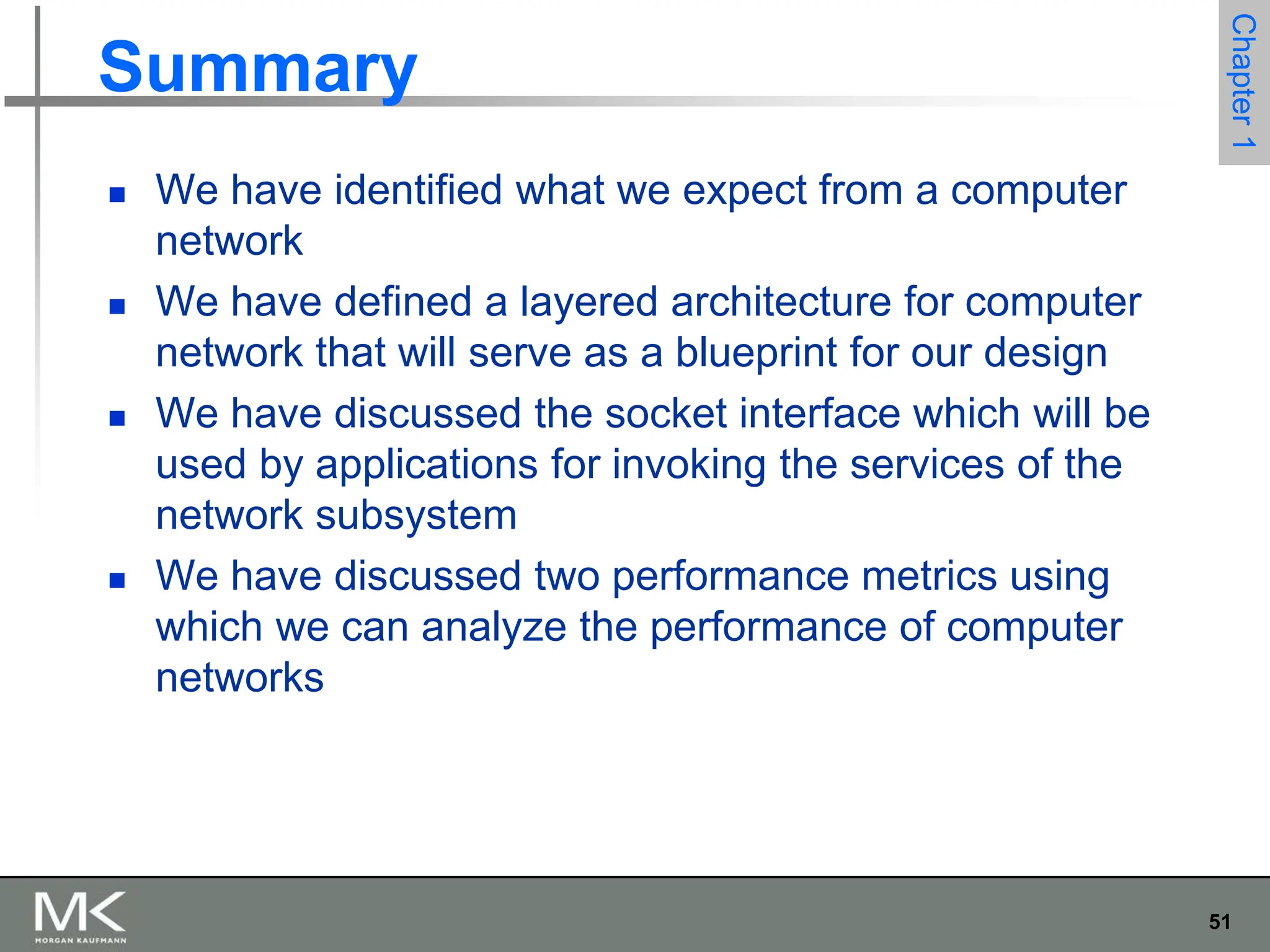 Summary

Chapter 1

- We have identified what we expect from a computer network
- We have defined a layered architecture for computer network that will serve as a blueprint for our design
- We have discussed the socket interface which will be used by applications for invoking the services of the network subsystem
- We have discussed two performance metrics using which we can analyze the performance of computer networks

MK
MORGAN KAUFMANN

51